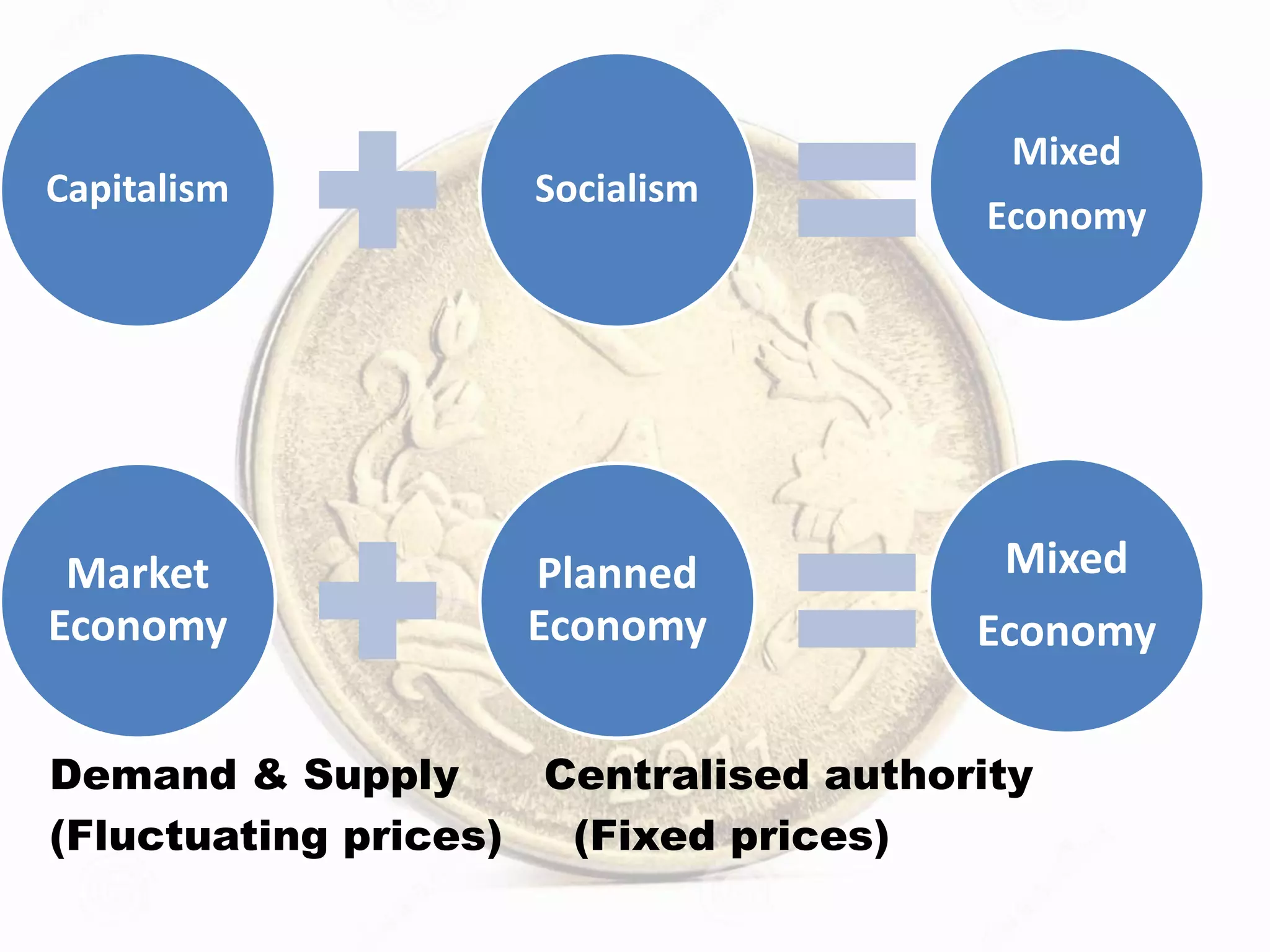 Capitalism

Socialism

Mixed Economy

Market Economy

Planned Economy

Mixed Economy

Demand & Supply (Fluctuating prices)

Centralised authority (Fixed prices)